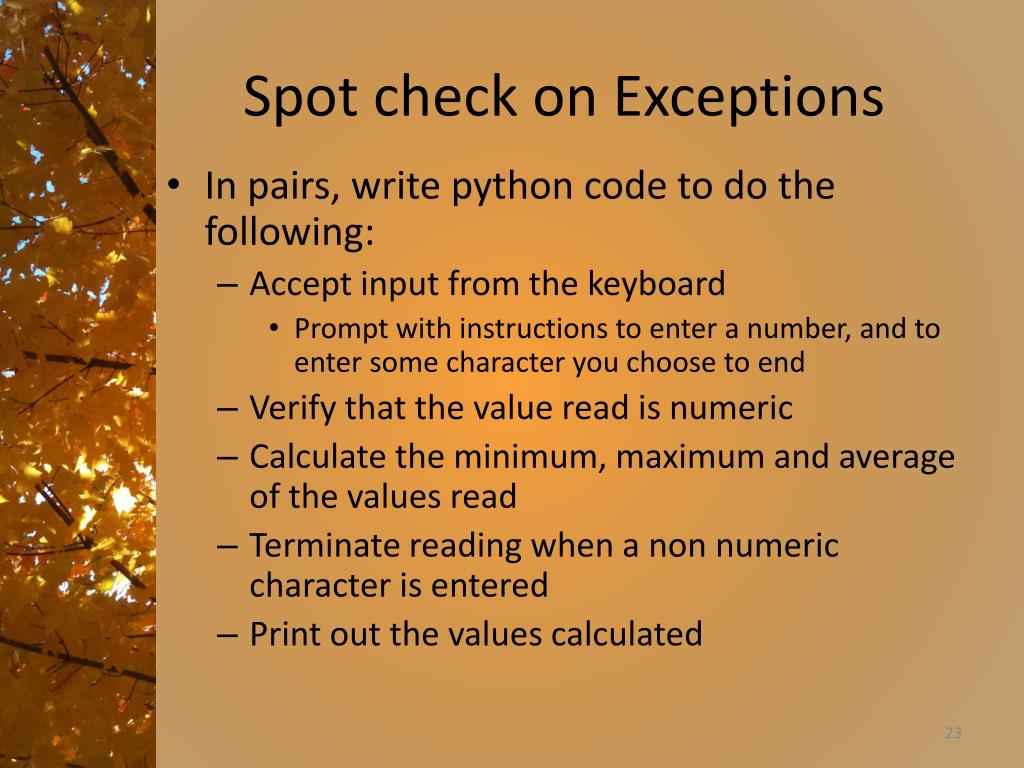 Spot check on Exceptions

• In pairs, write python code to do the following:
– Accept input from the keyboard
• Prompt with instructions to enter a number, and to enter some character you choose to end
– Verify that the value read is numeric
– Calculate the minimum, maximum and average of the values read
– Terminate reading when a non numeric character is entered
– Print out the values calculated

23